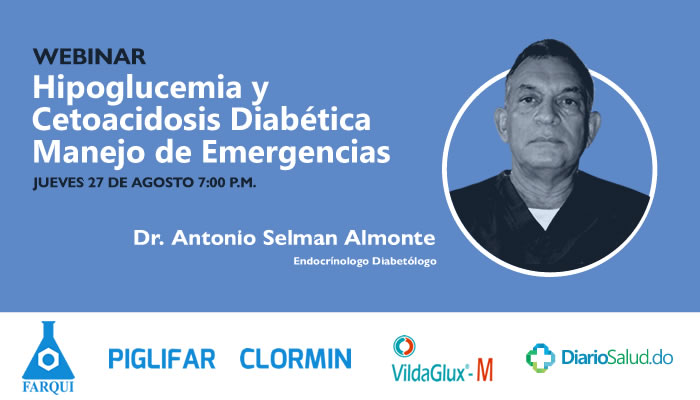 WEBINAR
Hipoglucemia y Cetoacidosis Diabética Manejo de Emergencias
JUEVES 27 DE AGOSTO 7:00 P.M.

Dr. Antonio Selman Almonte
Endocrínologo Diabetólogo

FARQUI
PIGLIFAR
CLORMIN
VildaGlux®-M
DiarioSalud.do